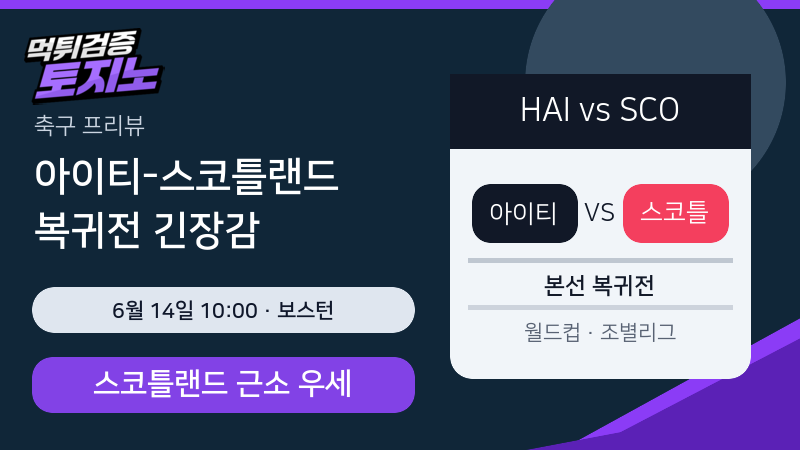 먹튀검증
토지노

축구 프리뷰

아이티-스코틀랜드 복귀전 긴장감

6월 14일 10:00 · 보스턴

스코틀랜드 근소 우세

HAI vs SCO

아이티 VS 스코틀

본선 복귀전

월드컵 · 조별리그